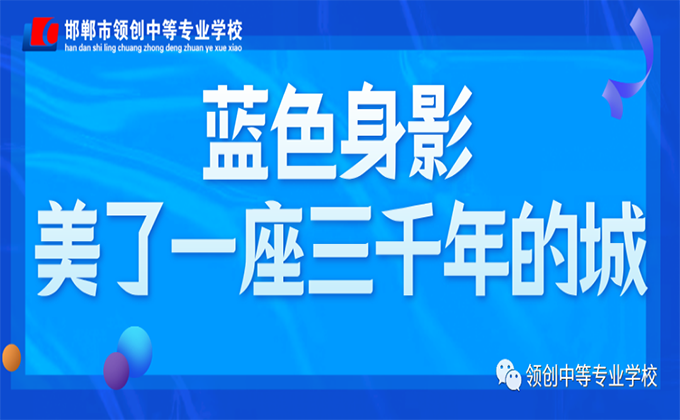 邯郸市领创中等专业学校
han dan shi ling chuang zhong deng zhuan ye xue xiao

蓝色身影
美了一座三千年的城

领创中等专业学校